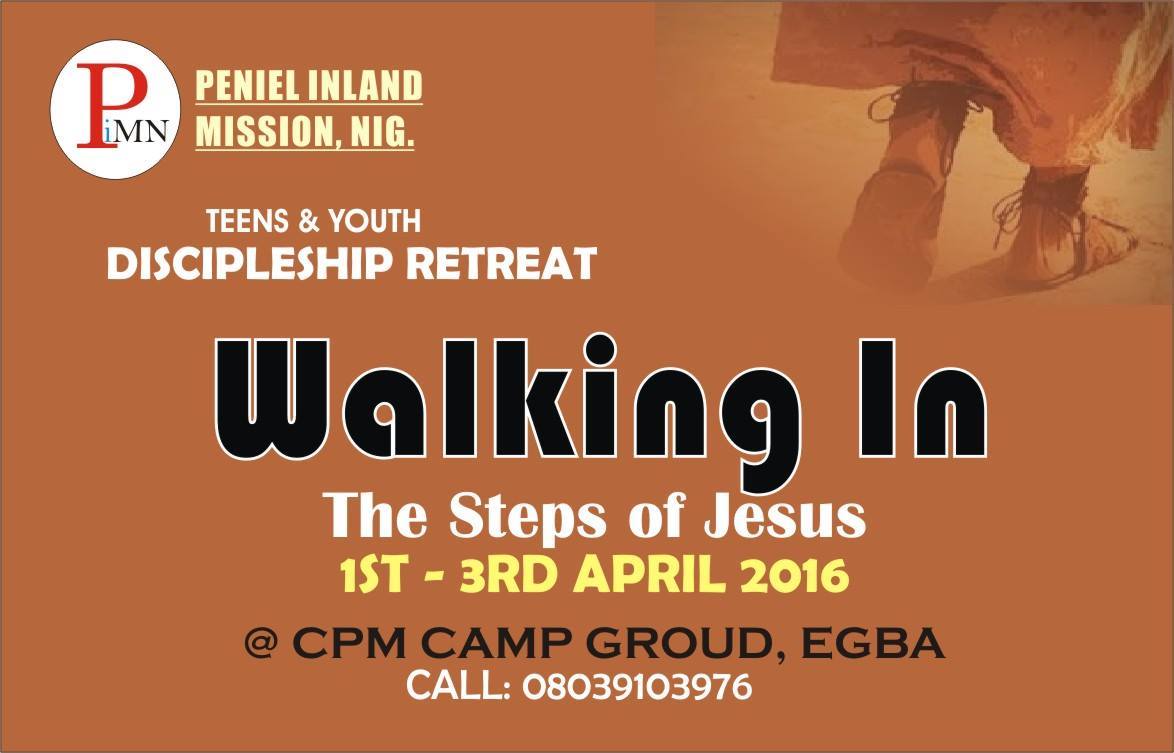 PiMN

PENIEL INLAND MISSION, NIG.

TEENS & YOUTH
DISCIPLESHIP RETREAT

Walking In
The Steps of Jesus
1ST - 3RD APRIL 2016

@ CPM CAMP GROUD, EGBA
CALL: 08039103976